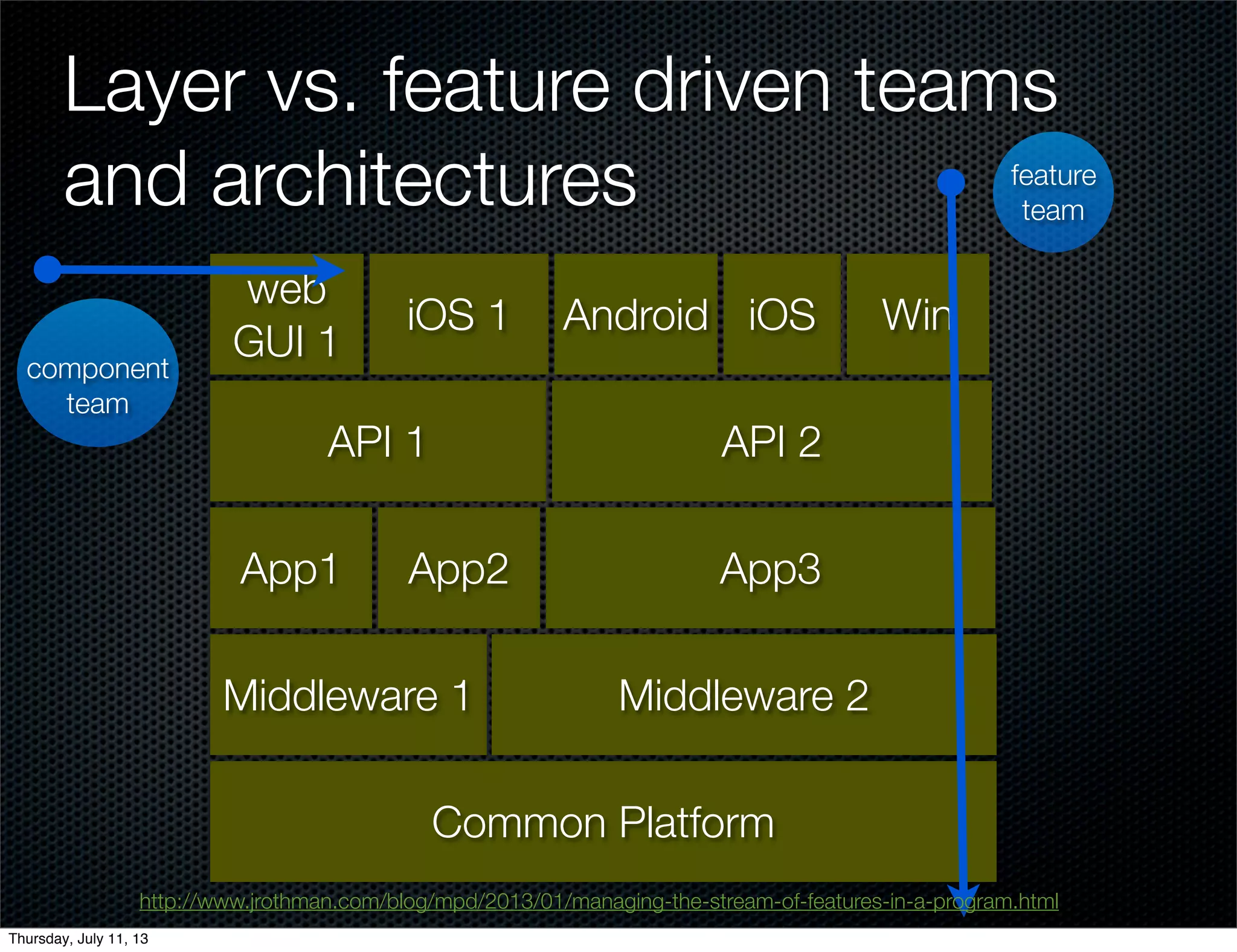 Layer vs. feature driven teams and architectures

feature team

component team

web GUI 1

iOS 1

Android

iOS

Win

API 1

API 2

App1

App2

App3

Middleware 1

Middleware 2

Common Platform

http://www.jrothman.com/blog/mpd/2013/01/managing-the-stream-of-features-in-a-program.html

Thursday, July 11, 13